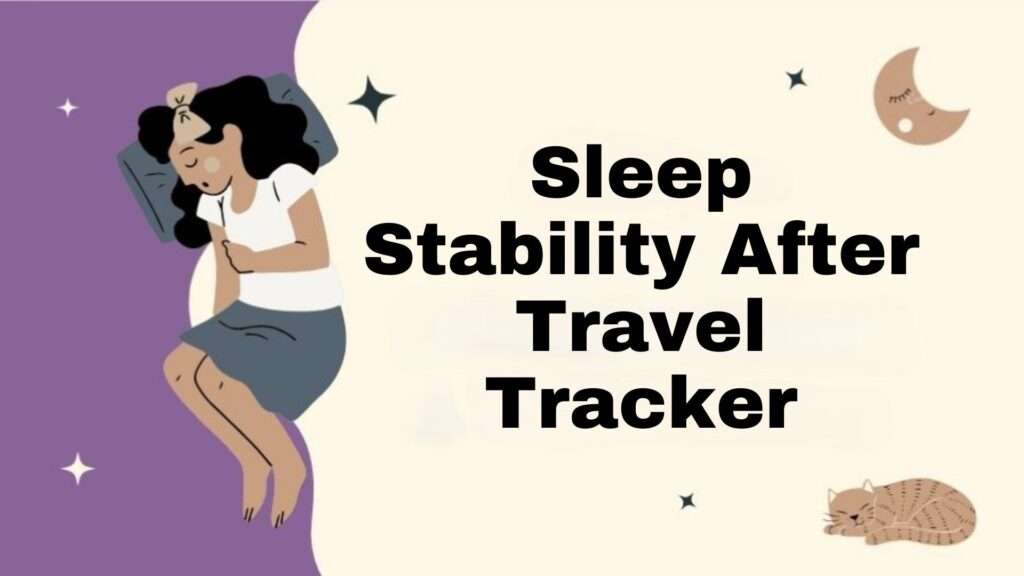 Sleep Stability After Travel Tracker